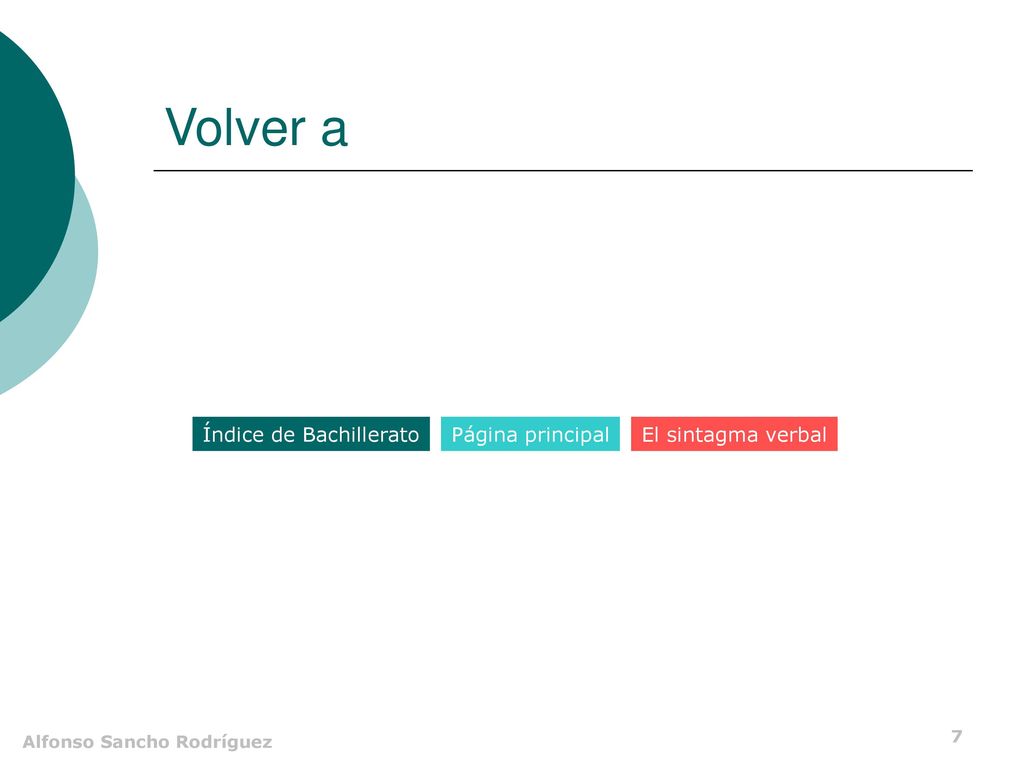 Volver a

Índice de Bachillerato

Página principal

El sintagma verbal

Alfonso Sancho Rodríguez

7